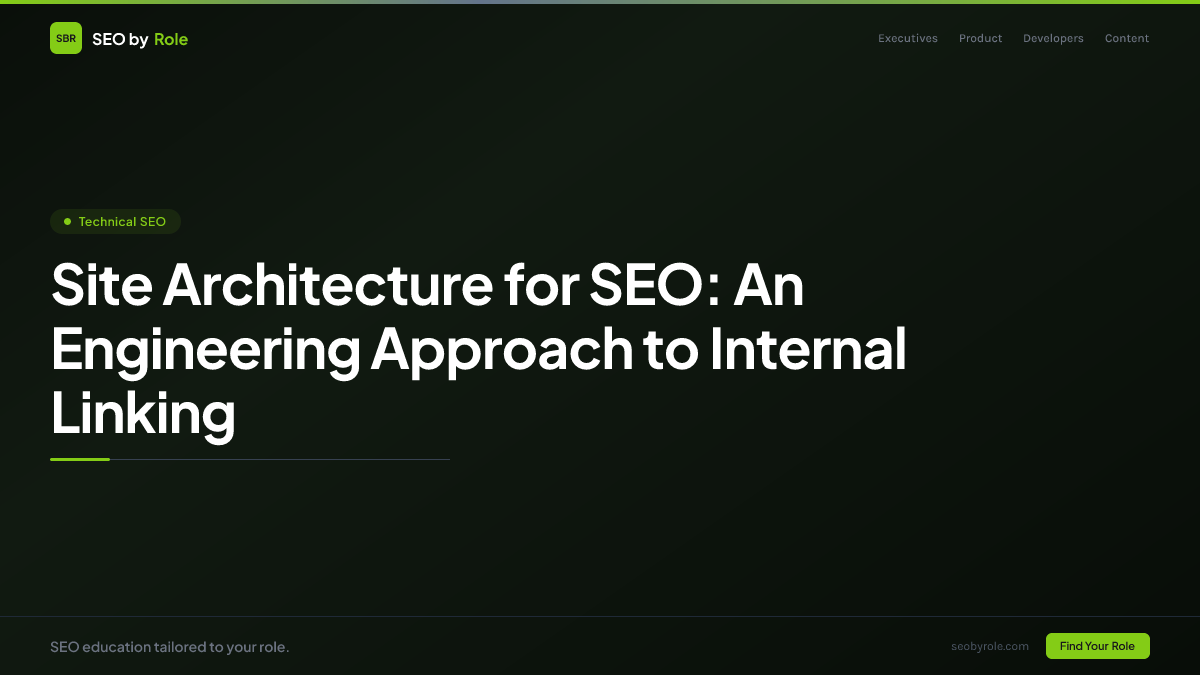 SBR SEO by Role

Executives Product Developers Content

Technical SEO

Site Architecture for SEO: An Engineering Approach to Internal Linking

SEO education tailored to your role.

seobyrole.com

Find Your Role